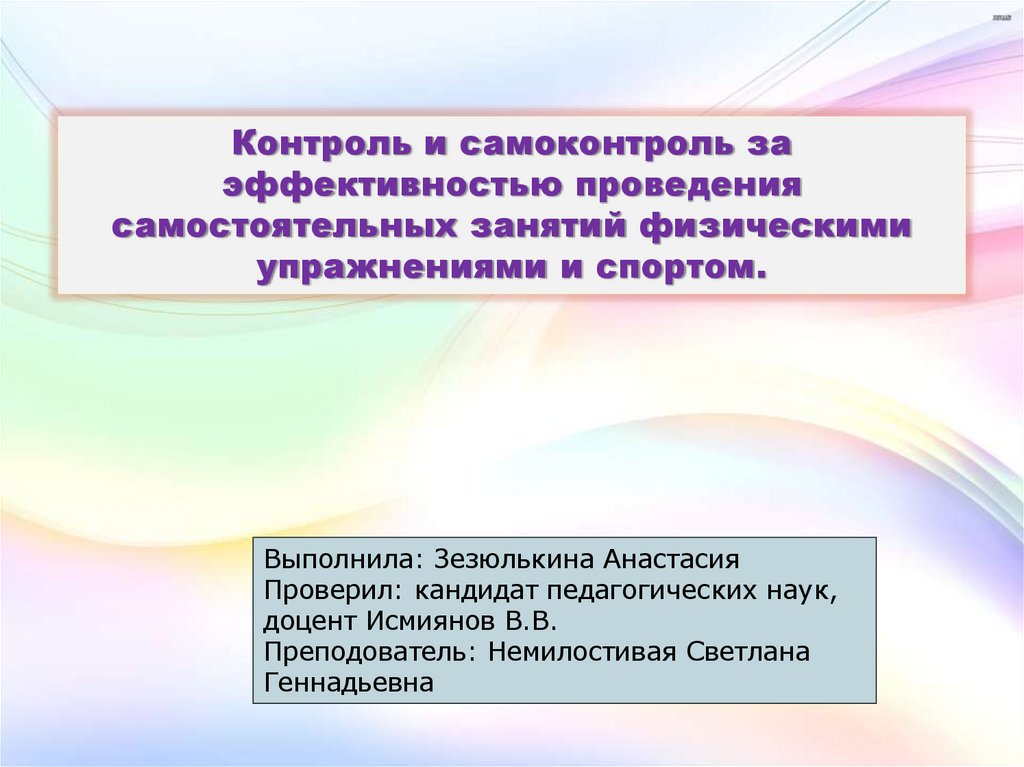 Контроль и самоконтроль за эффективностью проведения самостоятельных занятий физическими упражнениями и спортом.

Выполнила: Зезюлькина Анастасия
Проверил: кандидат педагогических наук, доцент Исмиянов В.В.
Преподователь: Немилостивая Светлана Геннадьевна